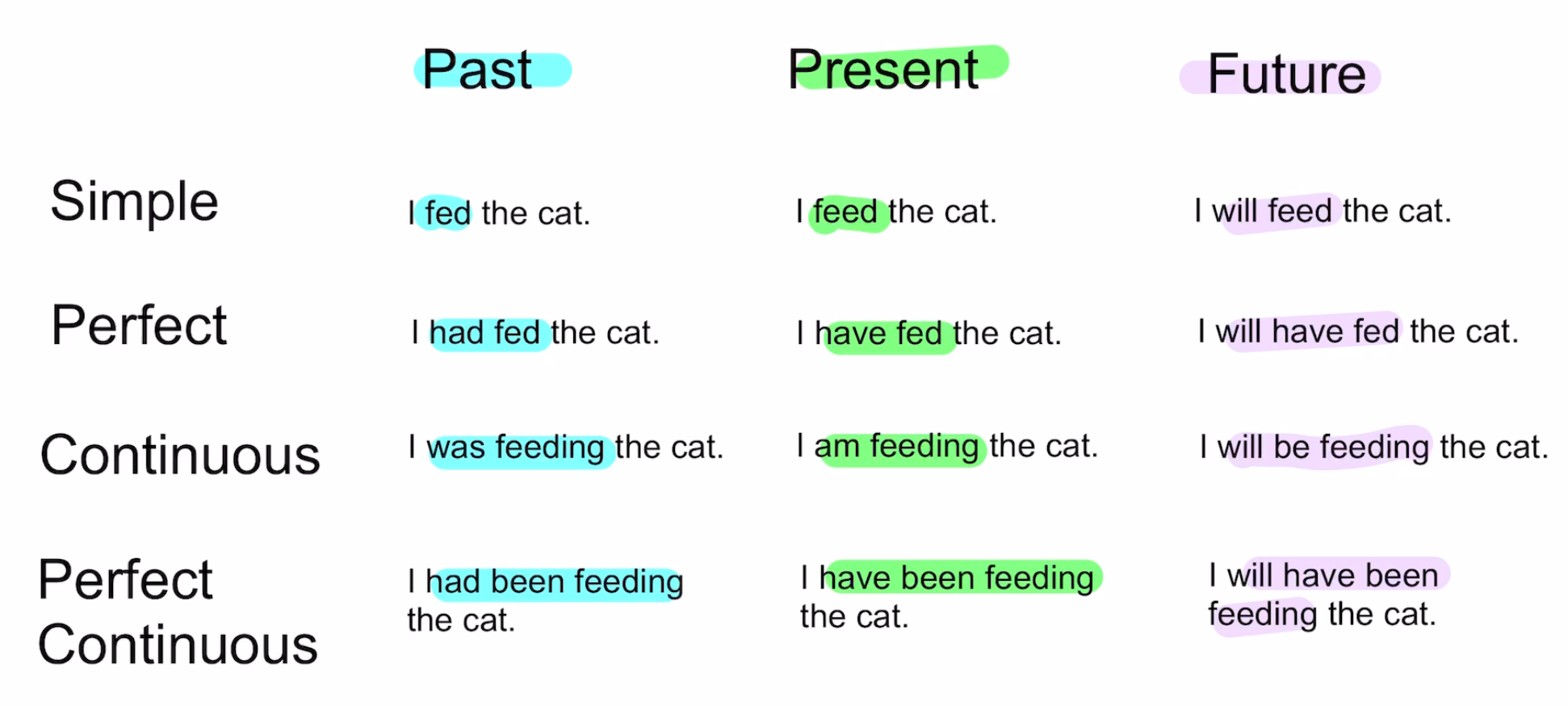 |  | Past | Present | Future |
|---|---|---|---|
| Simple | I fed the cat. | I feed the cat. | I will feed the cat. |
| Perfect | I had fed the cat. | I have fed the cat. | I will have fed the cat. |
| Continuous | I was feeding the cat. | I am feeding the cat. | I will be feeding the cat. |
| Perfect Continuous | I had been feeding the cat. | I have been feeding the cat. | I will have been feeding the cat. |